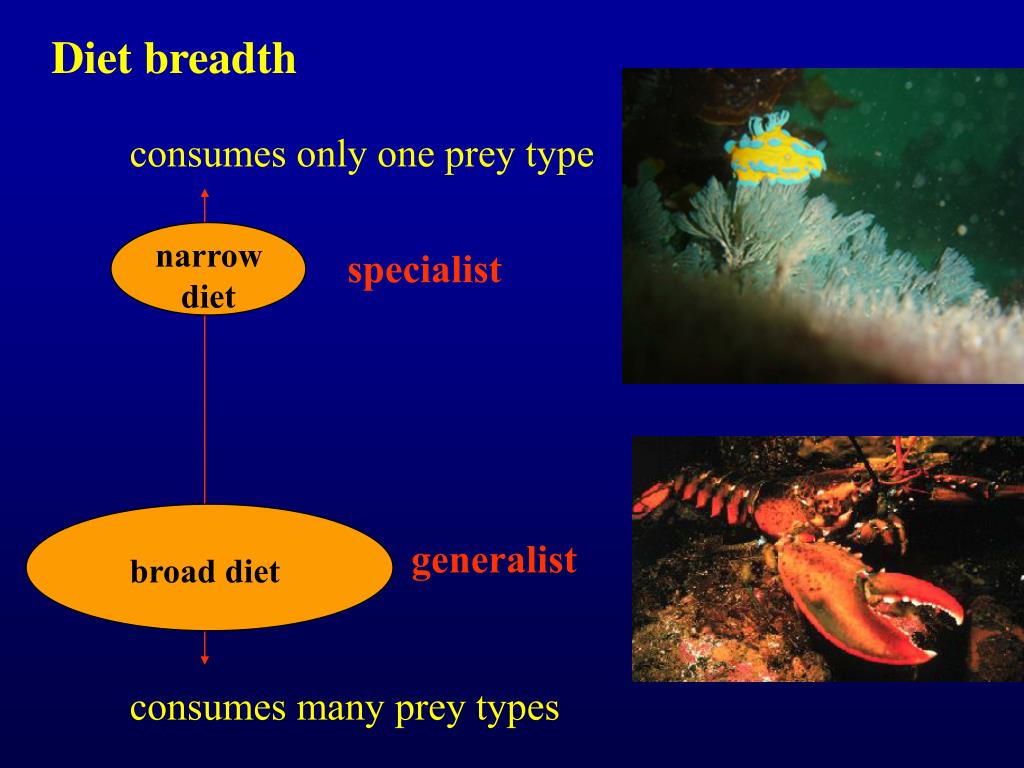 Diet breadth

consumes only one prey type

narrow diet

specialist

broad diet

generalist

consumes many prey types